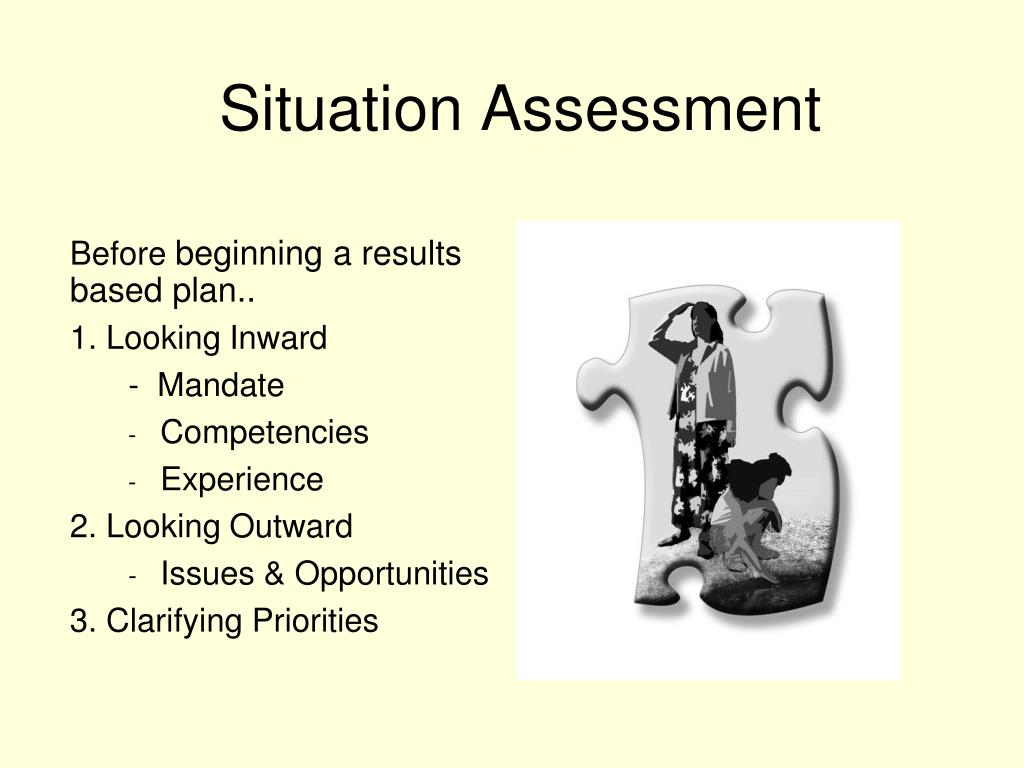 Situation Assessment

Before beginning a results based plan..

1. Looking Inward

- Mandate
- Competencies
- Experience

2. Looking Outward

- Issues & Opportunities

3. Clarifying Priorities